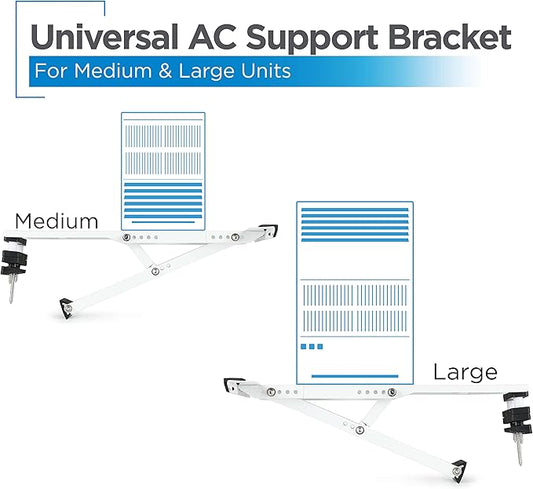 Universal AC Support Bracket
For Medium & Large Units

Medium

Large